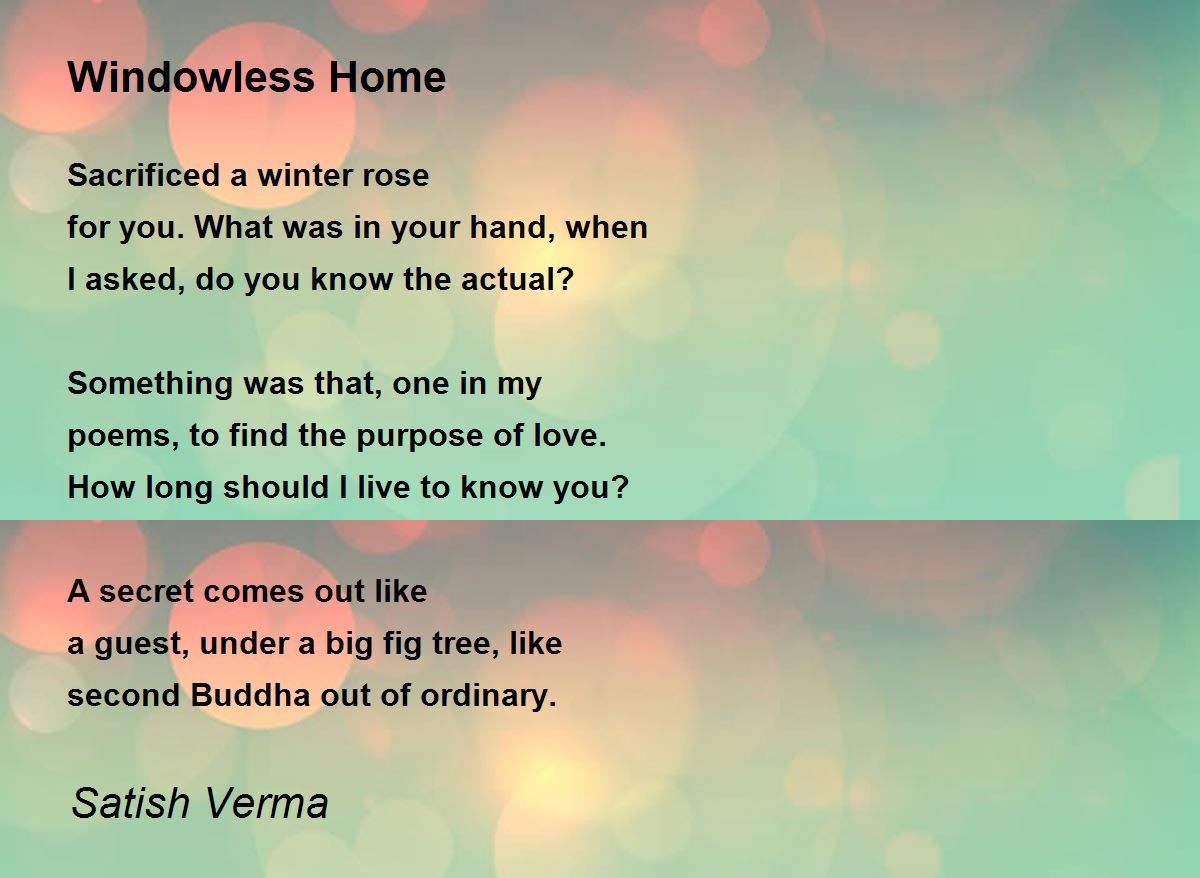 Windowless Home

Sacrificed a winter rose
for you. What was in your hand, when
I asked, do you know the actual?

Something was that, one in my
poems, to find the purpose of love.
How long should I live to know you?

A secret comes out like
a guest, under a big fig tree, like
second Buddha out of ordinary.

Satish Verma